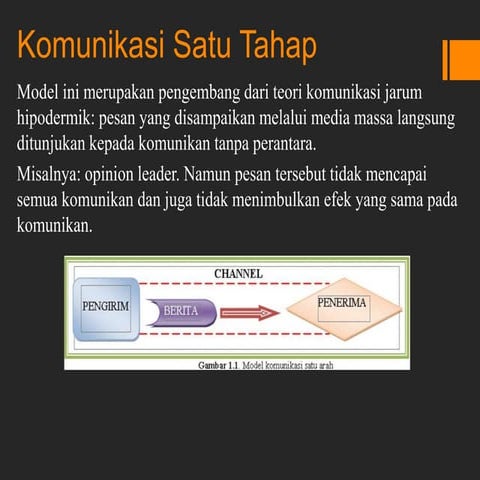 Komunikasi Satu Tahap

Model ini merupakan pengembang dari teori komunikasi jarum hipodermik: pesan yang disampaikan melalui media massa langsung ditunjukan kepada komunikan tanpa perantara.

Misalnya: opinion leader. Namun pesan tersebut tidak mencapai semua komunikan dan juga tidak menimbulkan efek yang sama pada komunikan.

CHANNEL

PENGIRIM

BERITA

PENERIMA

Gambar 1.1. Model komunikasi satu arah